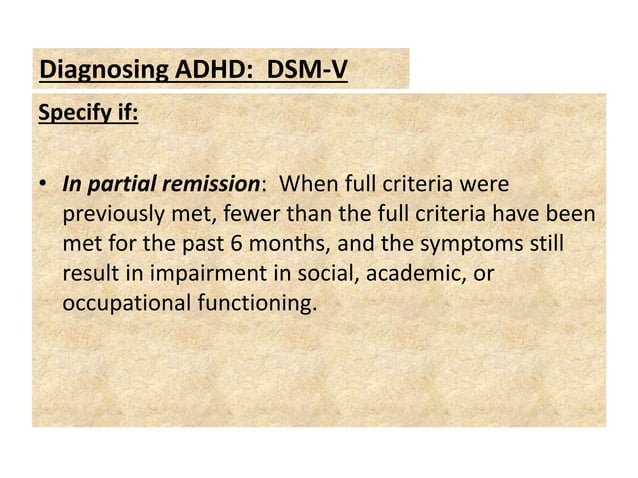 Diagnosing ADHD:  DSM-V

Specify if:

• In partial remission:  When full criteria were previously met, fewer than the full criteria have been met for the past 6 months, and the symptoms still result in impairment in social, academic, or occupational functioning.